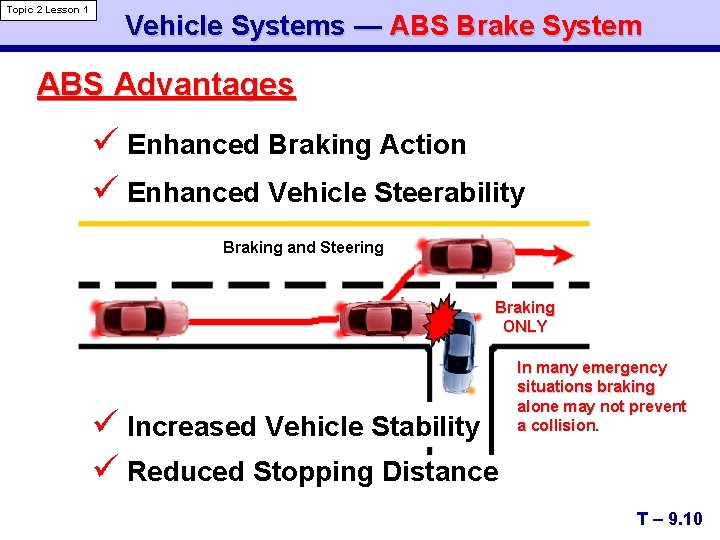 Topic 2 Lesson 1

Vehicle Systems — ABS Brake System

ABS Advantages

✓ Enhanced Braking Action

✓ Enhanced Vehicle Steerability

Braking and Steering

Braking ONLY

In many emergency situations braking alone may not prevent a collision.

✓ Increased Vehicle Stability

✓ Reduced Stopping Distance

T – 9.10